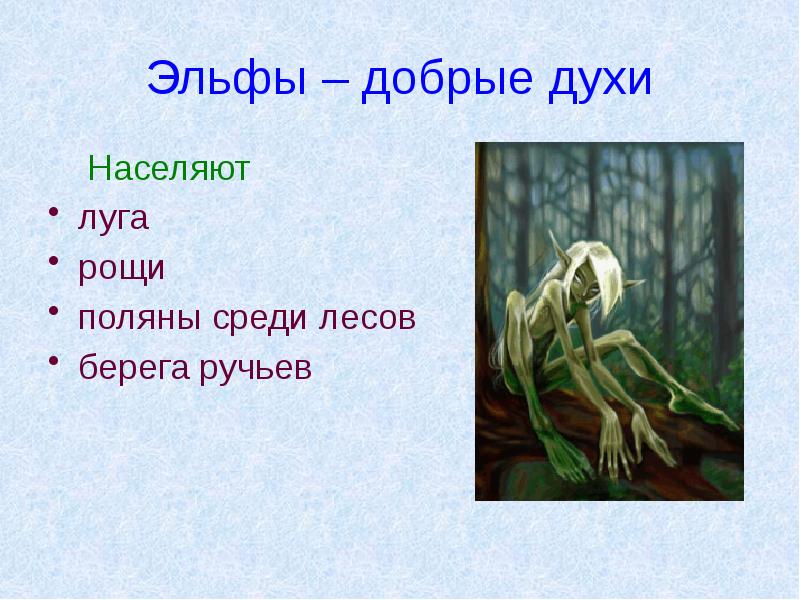 Эльфы – добрые духи

Населяют

• луга
• рощи
• поляны среди лесов
• берега ручьев